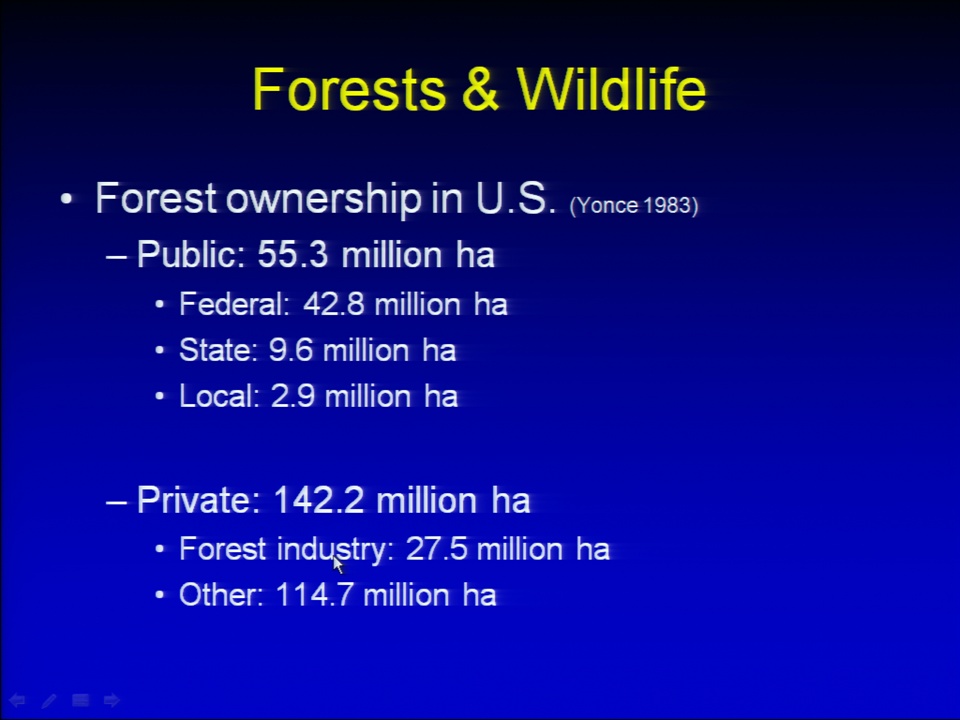 Forests & Wildlife

• Forest ownership in U.S. (Yonce 1983)

– Public: 55.3 million ha

• Federal: 42.8 million ha

• State: 9.6 million ha

• Local: 2.9 million ha

– Private: 142.2 million ha

• Forest industry: 27.5 million ha

• Other: 114.7 million ha